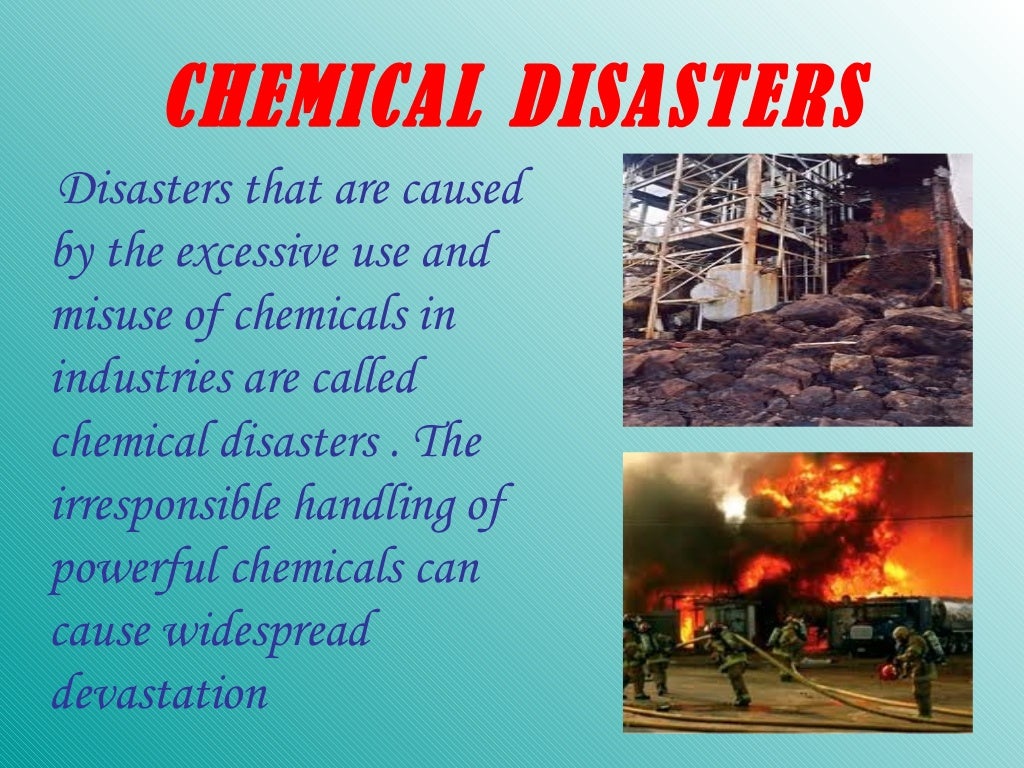 CHEMICAL DISASTERS

Disasters that are caused by the excessive use and misuse of chemicals in industries are called chemical disasters . The irresponsible handling of powerful chemicals can cause widespread devastation